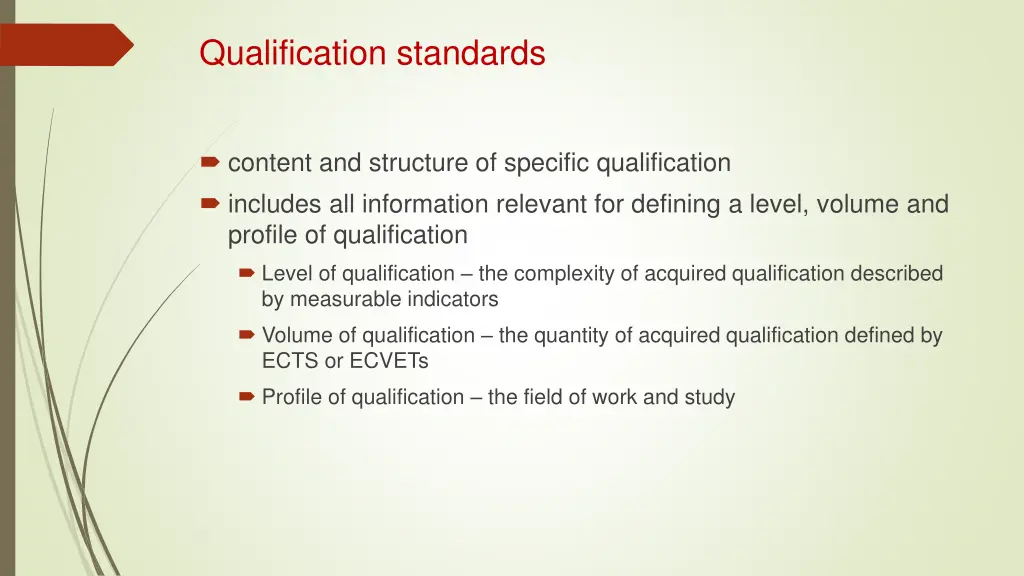 Qualification standards

content and structure of specific qualification

includes all information relevant for defining a level, volume and profile of qualification

Level of qualification – the complexity of acquired qualification described by measurable indicators

Volume of qualification – the quantity of acquired qualification defined by ECTS or ECVETs

Profile of qualification – the field of work and study